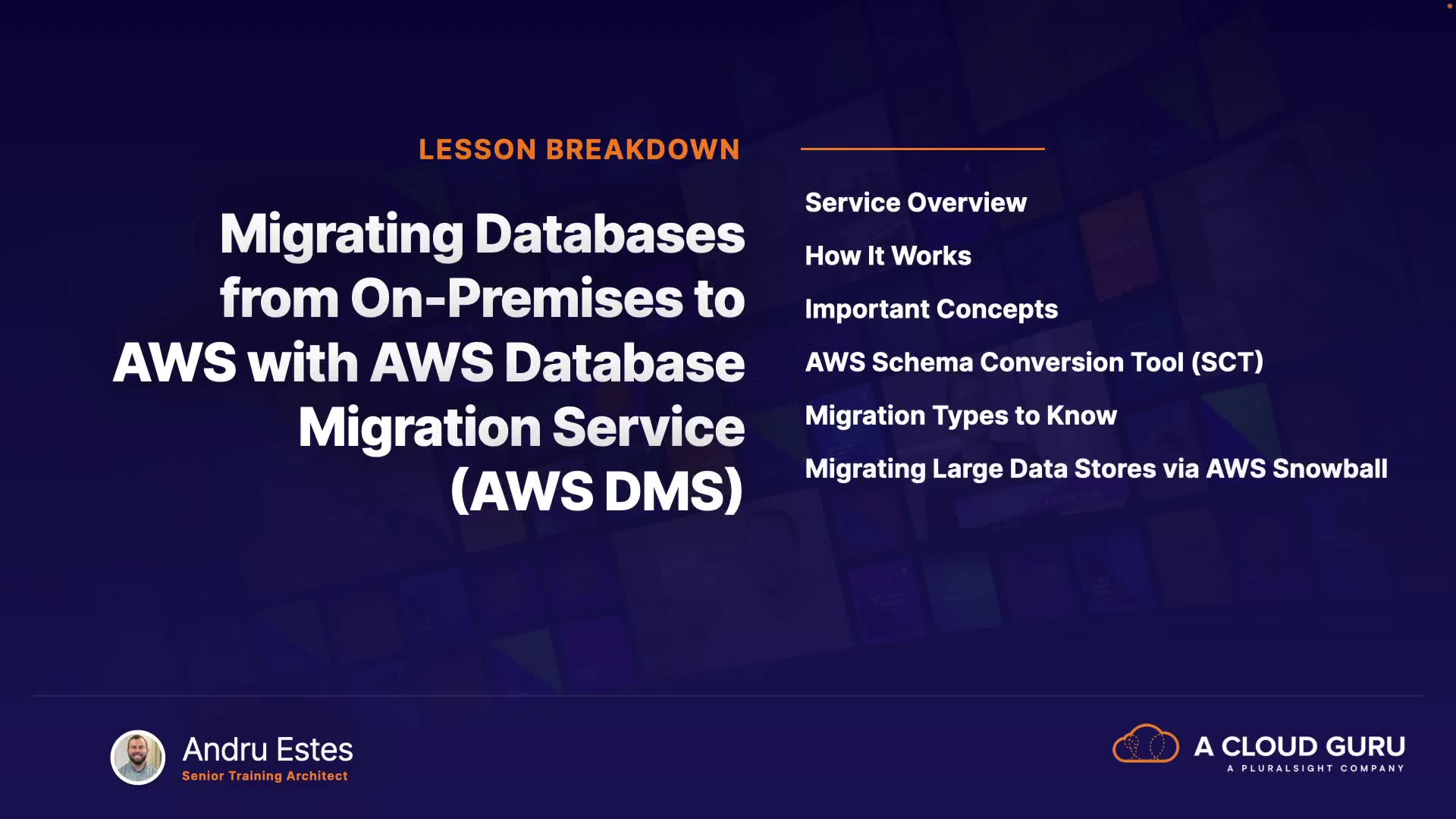 LESSON BREAKDOWN

Migrating Databases from On-Premises to AWS with AWS Database Migration Service (AWS DMS)

Service Overview

How It Works

Important Concepts

AWS Schema Conversion Tool (SCT)

Migration Types to Know

Migrating Large Data Stores via AWS Snowball

Andru Estes
Senior Training Architect

A CLOUD GURU
A PLURALSIGHT COMPANY